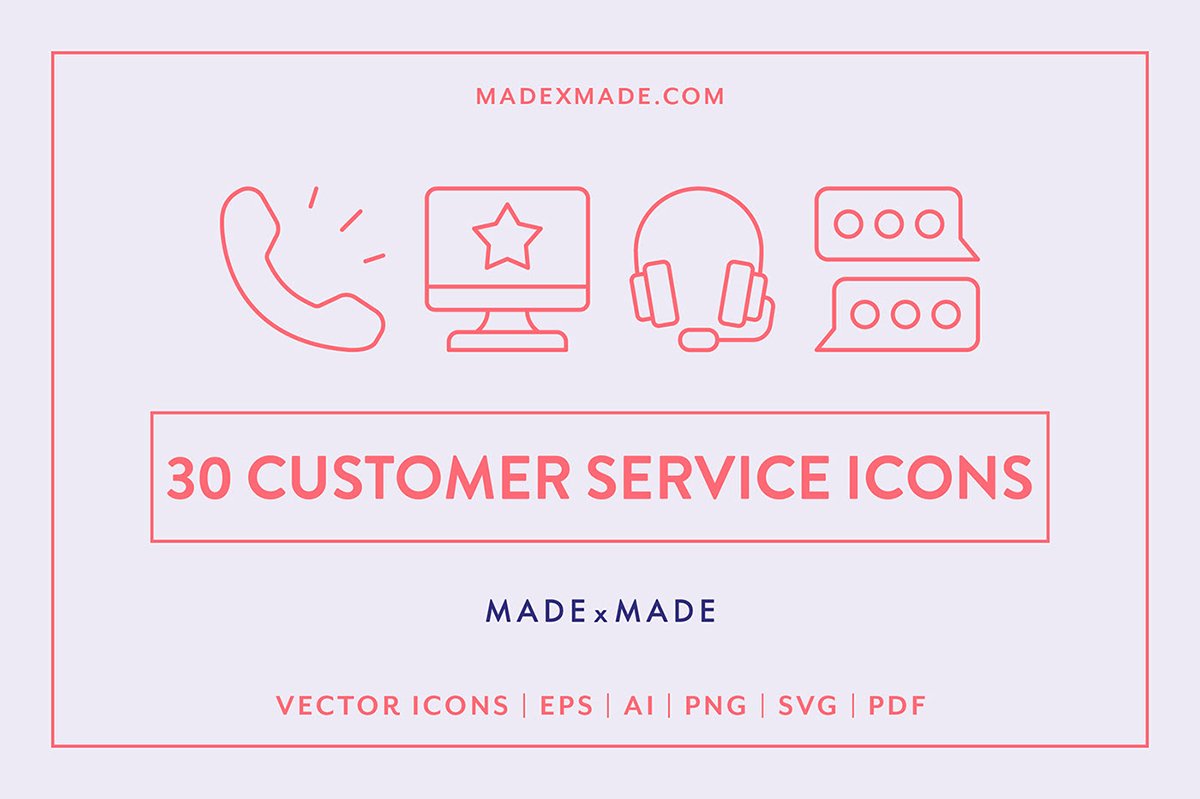 MADEXMADE.COM

30 CUSTOMER SERVICE ICONS

MADE x MADE

VECTOR ICONS | EPS | AI | PNG | SVG | PDF